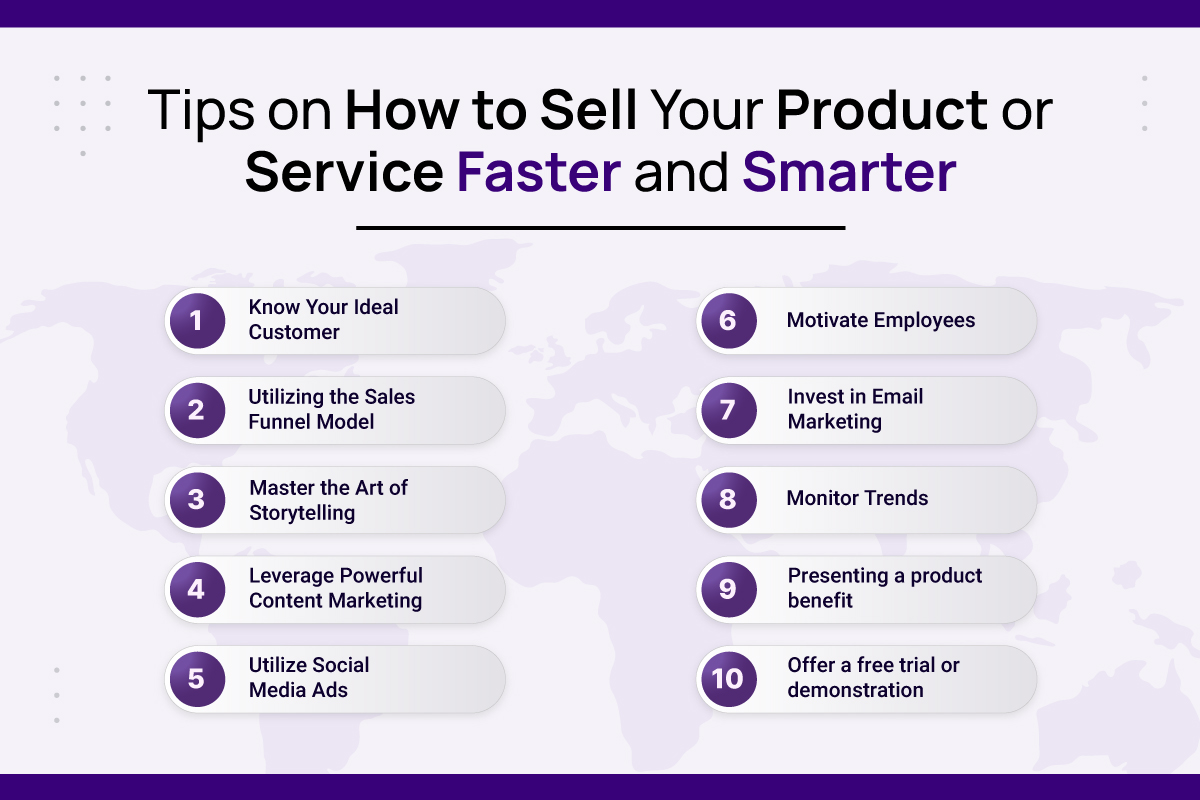 Tips on How to Sell Your Product or Service Faster and Smarter

1 Know Your Ideal Customer

2 Utilizing the Sales Funnel Model

3 Master the Art of Storytelling

4 Leverage Powerful Content Marketing

5 Utilize Social Media Ads

6 Motivate Employees

7 Invest in Email Marketing

8 Monitor Trends

9 Presenting a product benefit

10 Offer a free trial or demonstration